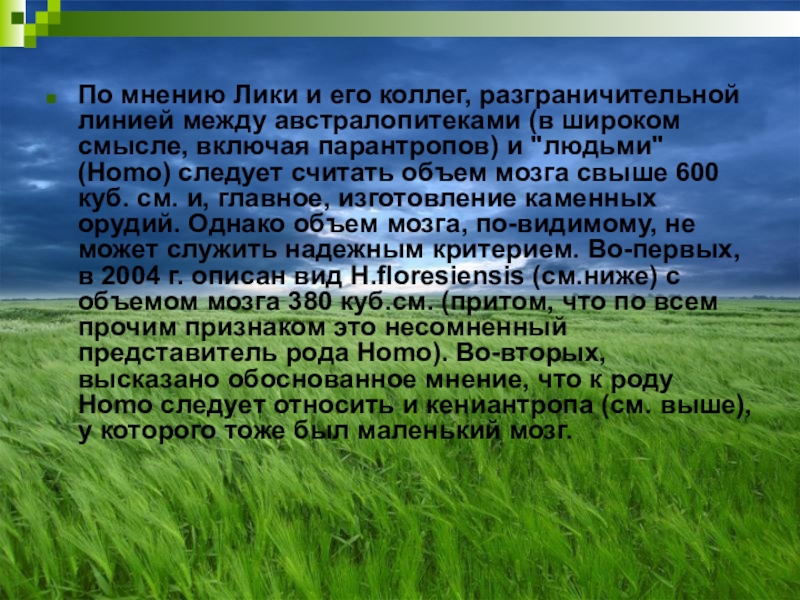 По мнению Лики и его коллег, разграничительной линией между австралопитеками (в широком смысле, включая парантропов) и "людьми" (Homo) следует считать объем мозга свыше 600 куб. см. и, главное, изготовление каменных орудий. Однако объем мозга, по-видимому, не может служить надежным критерием. Во-первых, в 2004 г. описан вид H.floresiensis (см.ниже) с объемом мозга 380 куб.см. (притом, что по всем прочим признаком это несомненный представитель рода Homo). Во-вторых, высказано обоснованное мнение, что к роду Homo следует относить и кениантропа (см. выше), у которого тоже был маленький мозг.